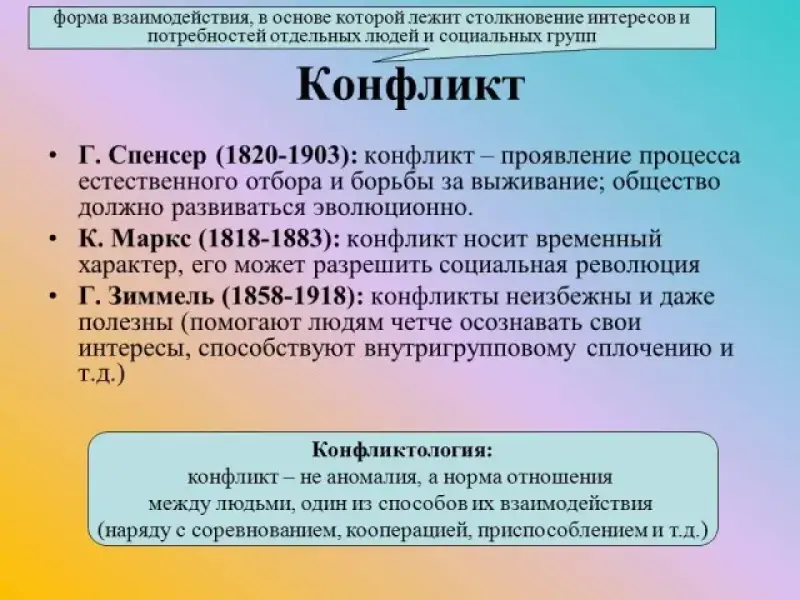 форма взаимодействия, в основе которой лежит столкновение интересов и потребностей отдельных людей и социальных групп

Конфликт

• Г. Спенсер (1820-1903): конфликт – проявление процесса естественного отбора и борьбы за выживание; общество должно развиваться эволюционно.
• К. Маркс (1818-1883): конфликт носит временный характер, его может разрешить социальная революция
• Г. Зиммель (1858-1918): конфликты неизбежны и даже полезны (помогают людям четче осознавать свои интересы, способствуют внутригрупповому сплочению и т.д.)

Конфликтология:
конфликт – не аномалия, а норма отношения между людьми, один из способов их взаимодействия (наряду с соревнованием, кооперацией, приспособлением и т.д.)